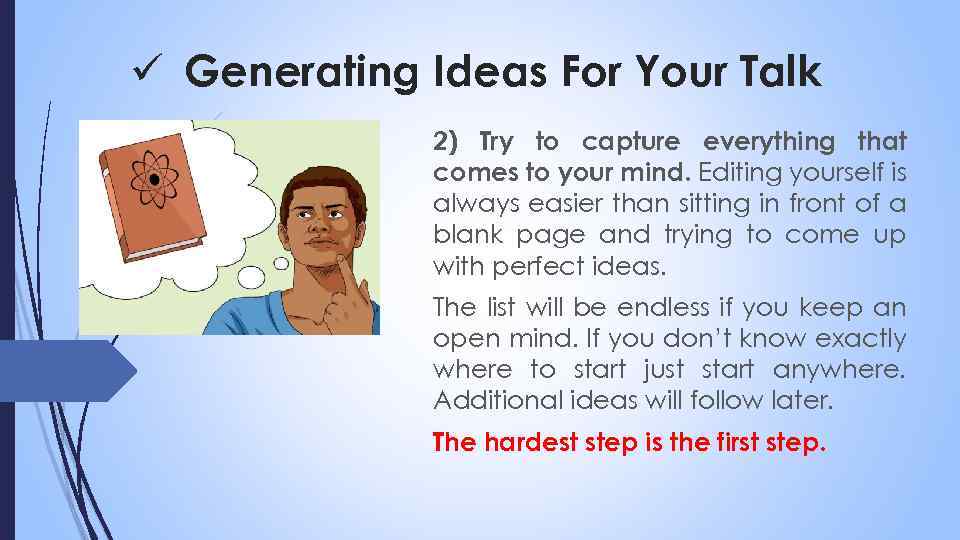 ✓ Generating Ideas For Your Talk

2) Try to capture everything that comes to your mind. Editing yourself is always easier than sitting in front of a blank page and trying to come up with perfect ideas.

The list will be endless if you keep an open mind. If you don't know exactly where to start just start anywhere. Additional ideas will follow later.

The hardest step is the first step.